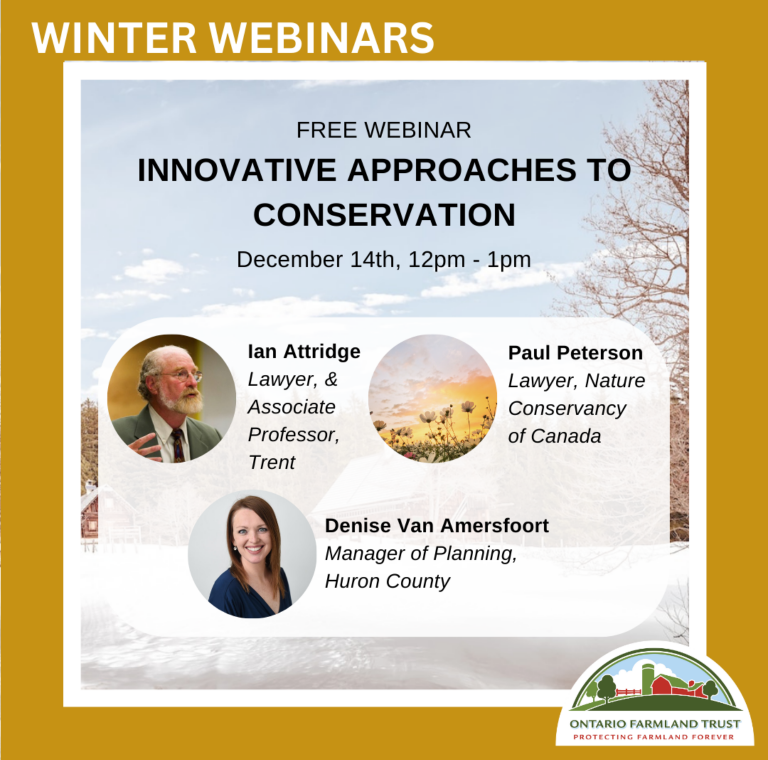 WINTER WEBINARS

FREE WEBINAR

INNOVATIVE APPROACHES TO CONSERVATION

December 14th, 12pm - 1pm

Ian Attridge
Lawyer, & Associate Professor, Trent

Paul Peterson
Lawyer, Nature Conservancy of Canada

Denise Van Amersfoort
Manager of Planning, Huron County

ONTARIO FARMLAND TRUST
PROTECTING FARMLAND FOREVER